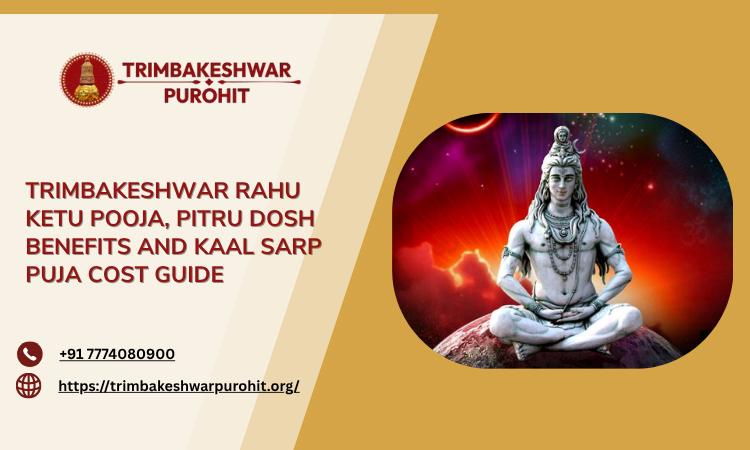 TRIMBAKESHWAR
PUROHIT

TRIMBAKESHWAR RAHU KETU POOJA, PITRU DOSH BENEFITS AND KAAL SARP PUJA COST GUIDE

+91 7774080900

https://trimbakeshwarpurohit.org/